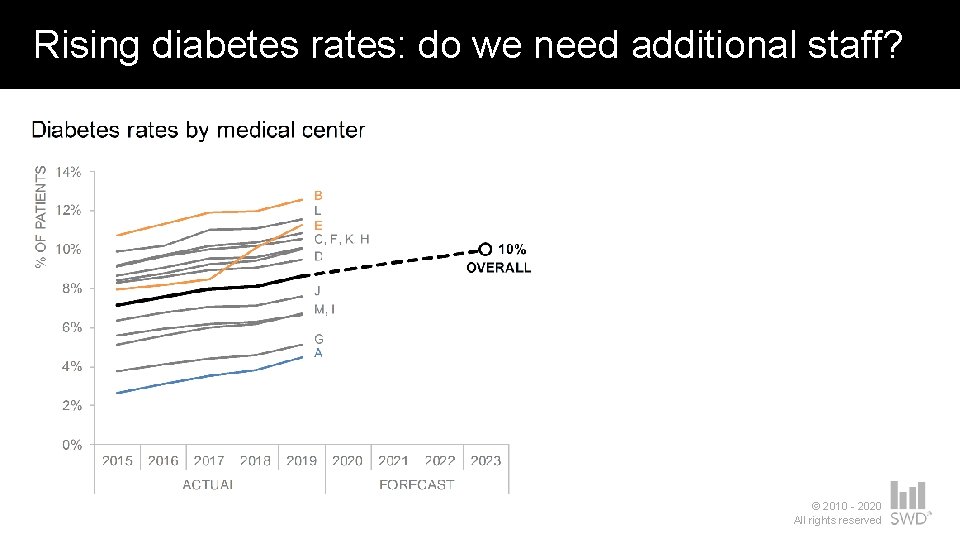 Rising diabetes rates: do we need additional staff?

Diabetes rates by medical center

% OF PATIENTS

14%
12%
10%
8%
6%
4%
2%
0%

B
L
E
C, F, K, H
D
J
M, I
G
A

10%
OVERALL

2015 2016 2017 2018 2019 2020 2021 2022 2023

ACTUAL
FORECAST

© 2010 - 2020
All rights reserved
SWD